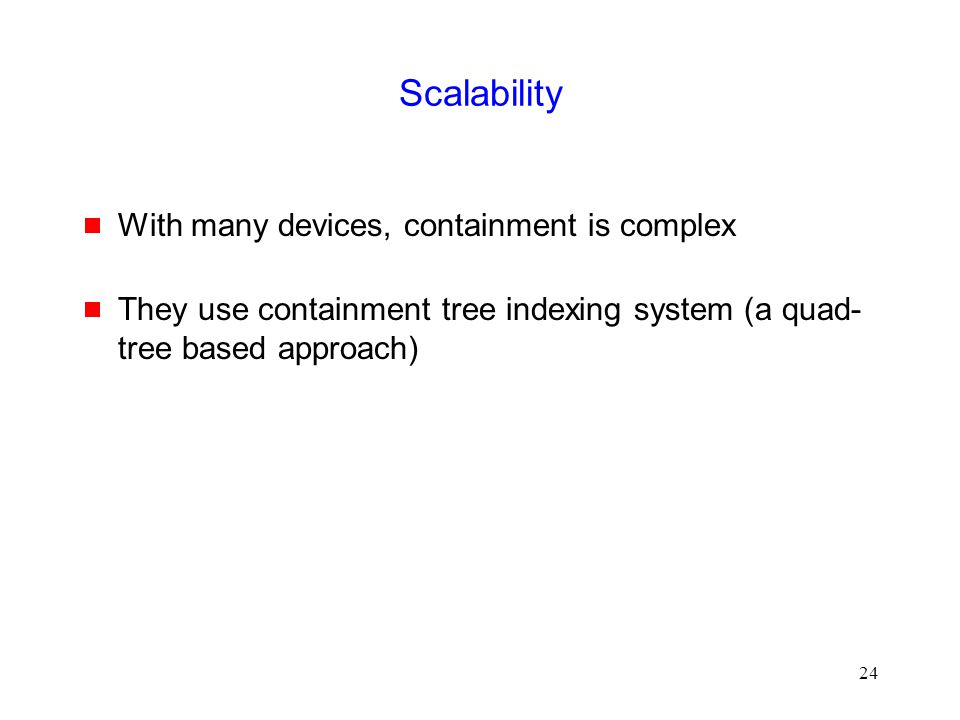 Scalability

With many devices, containment is complex

They use containment tree indexing system (a quad-tree based approach)

24